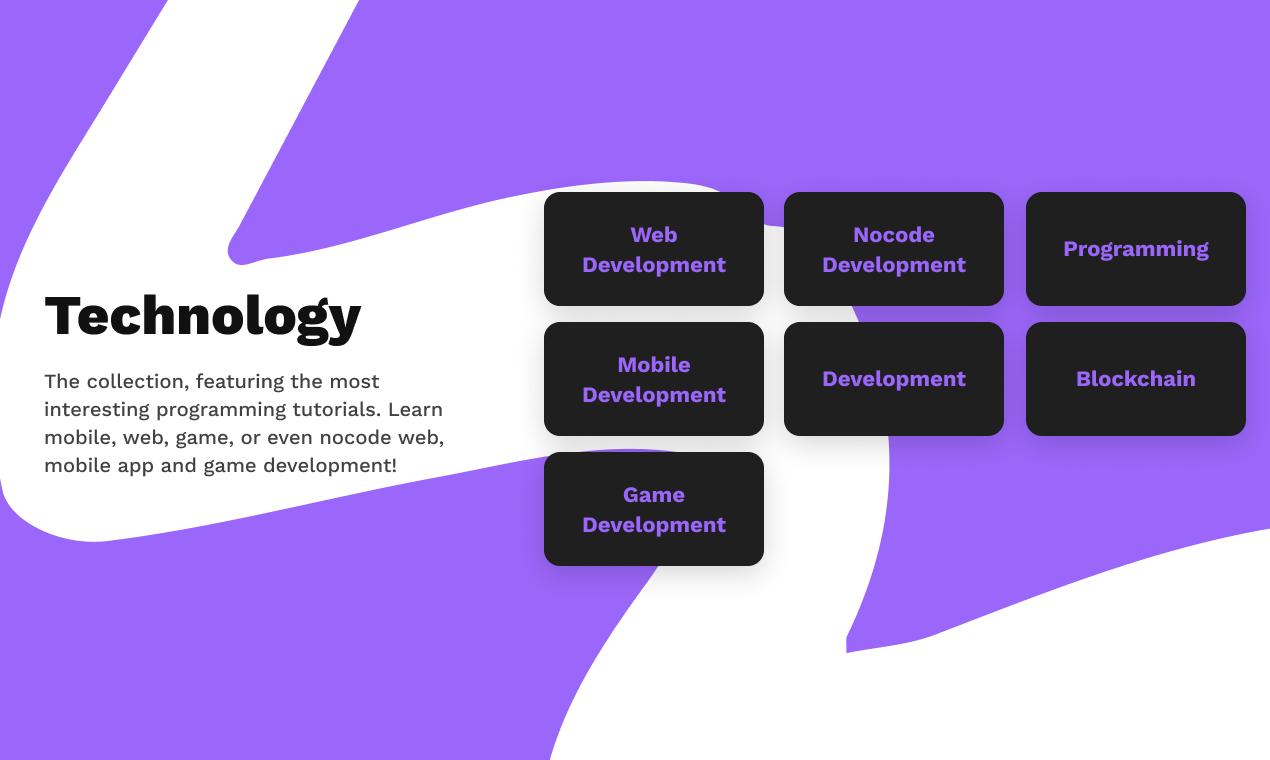 Technology

The collection, featuring the most interesting programming tutorials. Learn mobile, web, game, or even nocode web, mobile app and game development!

Web Development

Nocode Development

Programming

Mobile Development

Development

Blockchain

Game Development